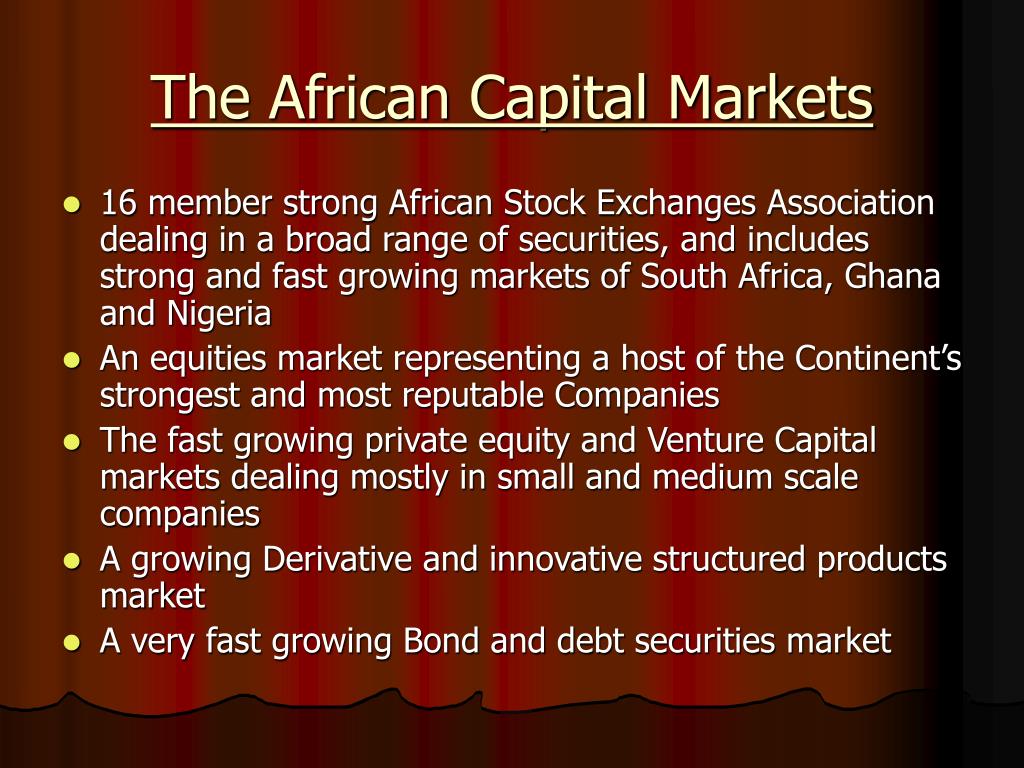 The African Capital Markets

- 16 member strong African Stock Exchanges Association dealing in a broad range of securities, and includes strong and fast growing markets of South Africa, Ghana and Nigeria
- An equities market representing a host of the Continent's strongest and most reputable Companies
- The fast growing private equity and Venture Capital markets dealing mostly in small and medium scale companies
- A growing Derivative and innovative structured products market
- A very fast growing Bond and debt securities market